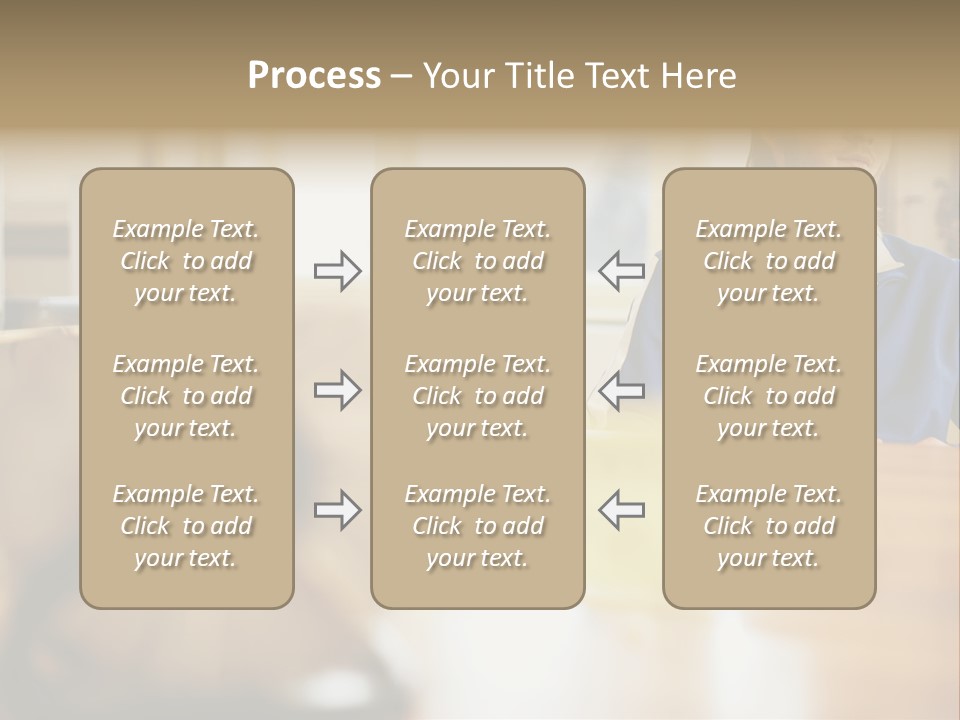 Process – Your Title Text Here

Example Text. Click to add your text.

Example Text. Click to add your text.

Example Text. Click to add your text.

Example Text. Click to add your text.

Example Text. Click to add your text.

Example Text. Click to add your text.

Example Text. Click to add your text.

Example Text. Click to add your text.

Example Text. Click to add your text.